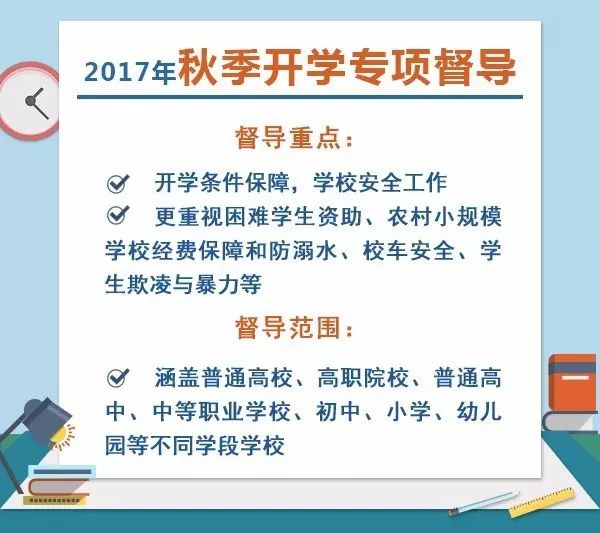 2017年秋季开学专项督导

督导重点：

开学条件保障，学校安全工作

更重视困难学生资助、农村小规模学校经费保障和防溺水、校车安全、学生欺凌与暴力等

督导范围：

涵盖普通高校、高职院校、普通高中、中等职业学校、初中、小学、幼儿园等不同学段学校